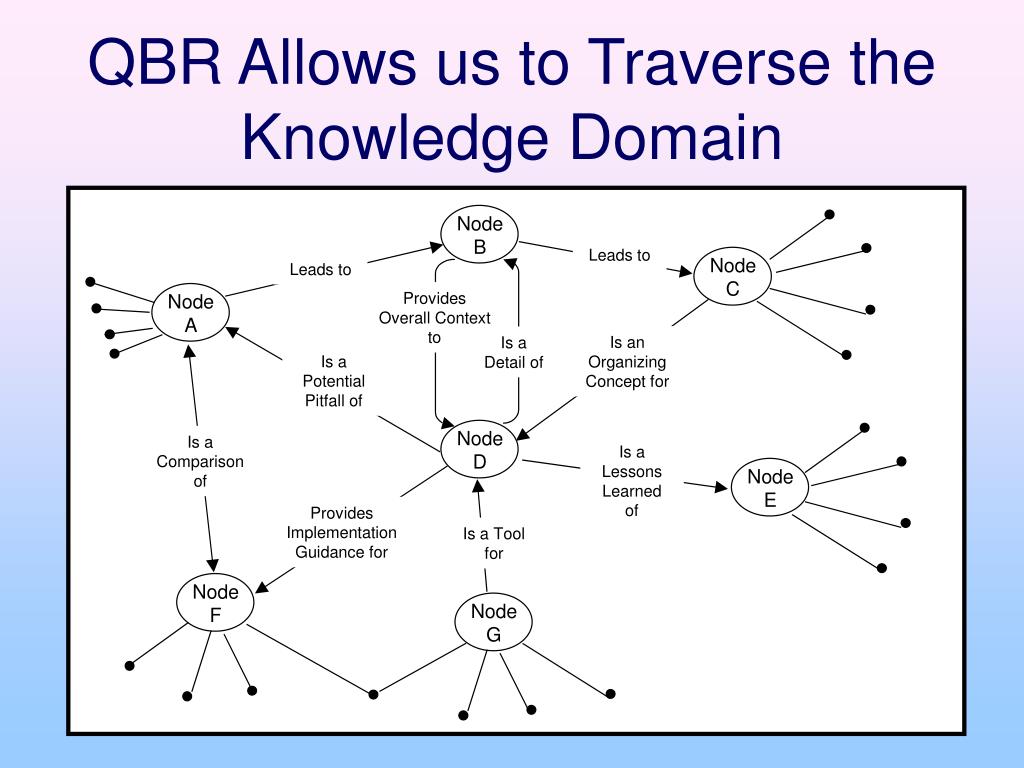 QBR Allows us to Traverse the Knowledge Domain

Node B

Leads to

Leads to

Node C

Node A

Provides Overall Context to

Is a Detail of

Is an Organizing Concept for

Is a Potential Pitfall of

Node D

Is a Comparison of

Is a Lessons Learned of

Node E

Provides Implementation Guidance for

Is a Tool for

Node F

Node G